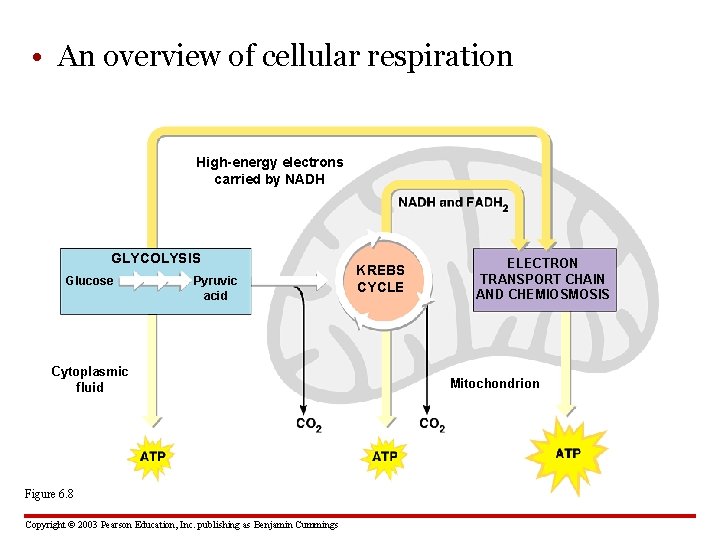 • An overview of cellular respiration

High-energy electrons carried by NADH

NADH and $FADH_2$

GLYCOLYSIS

Glucose

Pyruvic acid

KREBS CYCLE

ELECTRON TRANSPORT CHAIN AND CHEMIOSMOSIS

Cytoplasmic fluid

Mitochondrion

$CO_2$

$CO_2$

ATP

ATP

ATP

Figure 6.8

Copyright © 2003 Pearson Education, Inc. publishing as Benjamin Cummings